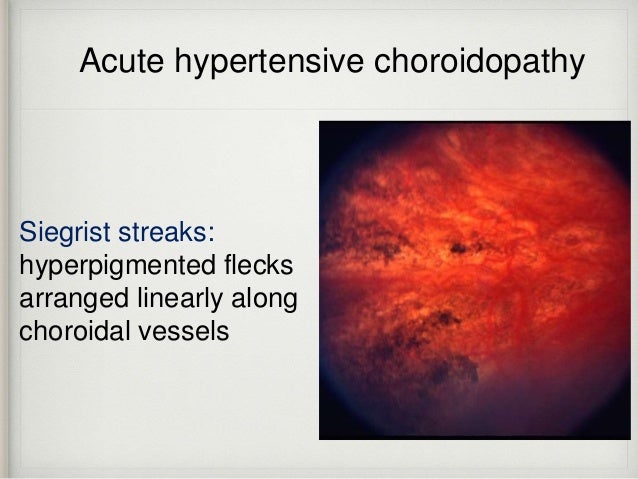 Acute hypertensive choroidopathy

Siegrist streaks: hyperpigmented flecks arranged linearly along choroidal vessels